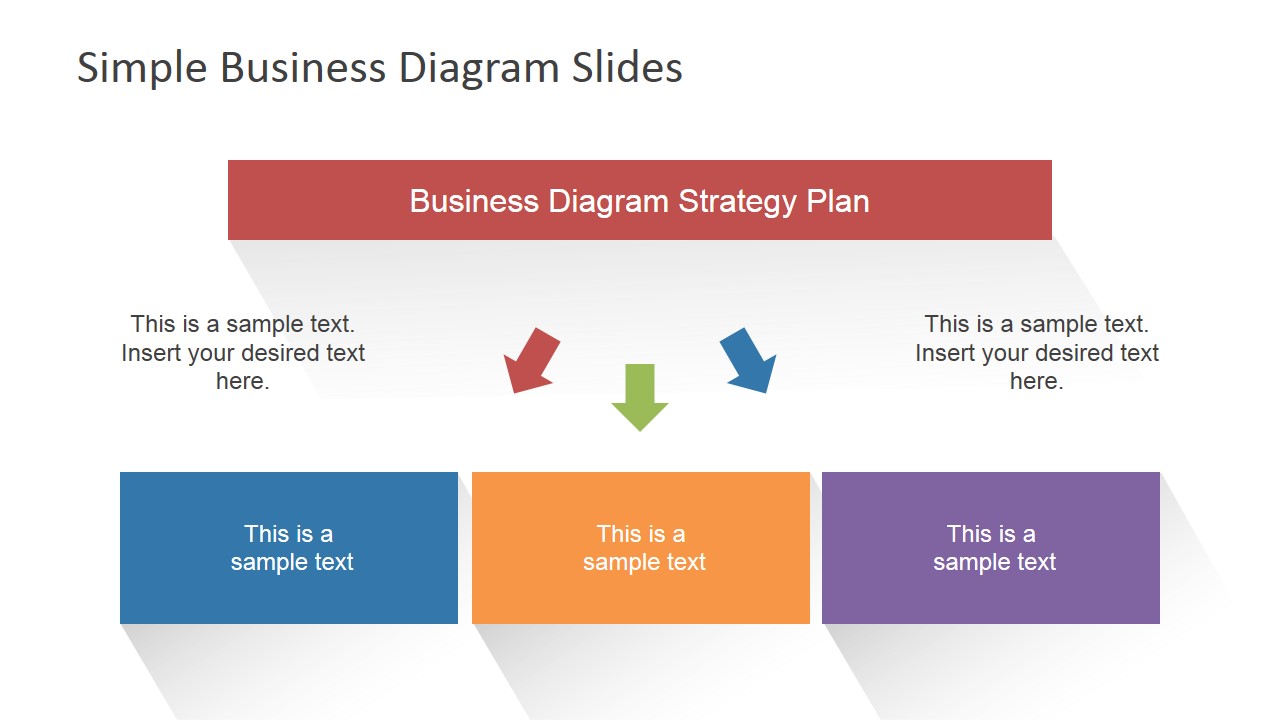 Simple Business Diagram Slides

Business Diagram Strategy Plan

This is a sample text. Insert your desired text here.

This is a sample text. Insert your desired text here.

This is a sample text

This is a sample text

This is a sample text